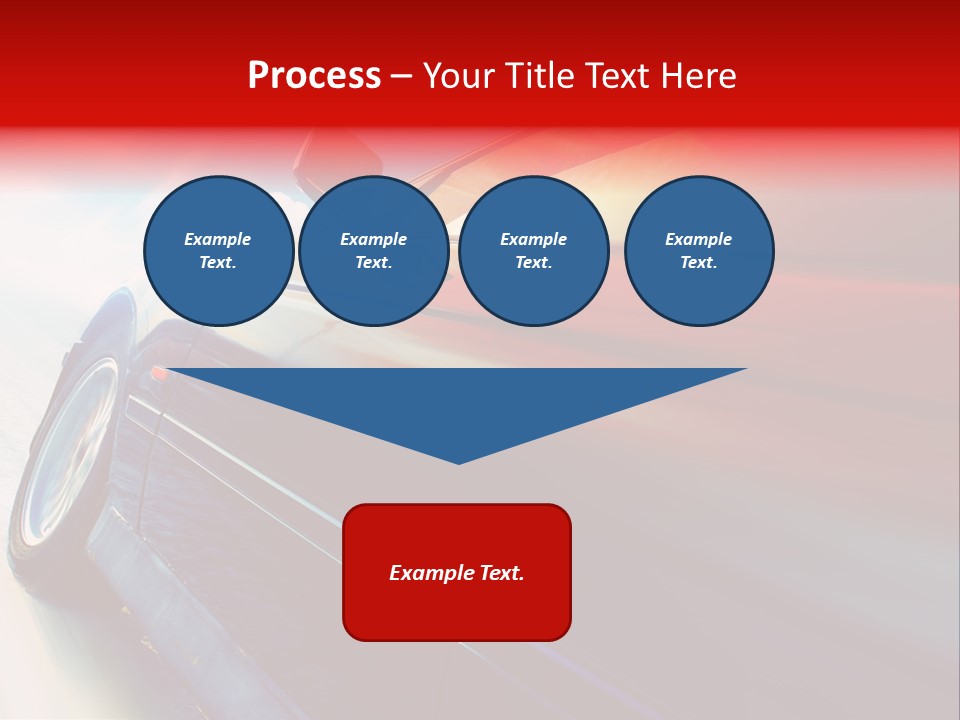 Process – Your Title Text Here

Example Text.

Example Text.

Example Text.

Example Text.

Example Text.